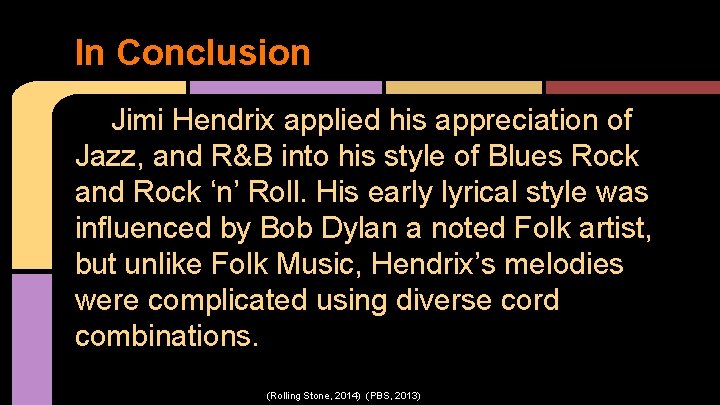 In Conclusion

Jimi Hendrix applied his appreciation of Jazz, and R&B into his style of Blues Rock and Rock ‘n’ Roll. His early lyrical style was influenced by Bob Dylan a noted Folk artist, but unlike Folk Music, Hendrix’s melodies were complicated using diverse cord combinations.

(Rolling Stone, 2014) (PBS, 2013)